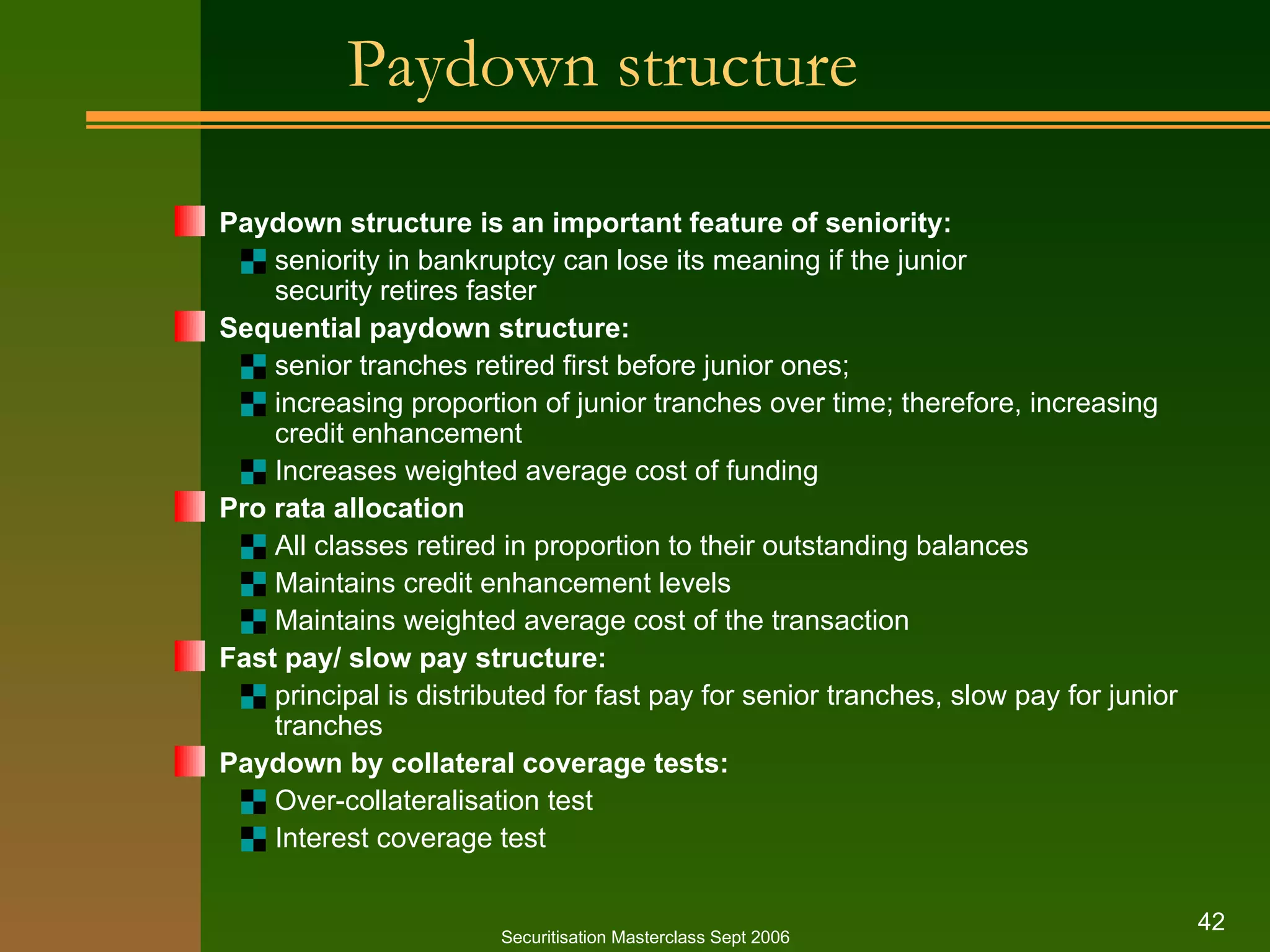 Paydown structure

Paydown structure is an important feature of seniority:

seniority in bankruptcy can lose its meaning if the junior security retires faster

Sequential paydown structure:

senior tranches retired first before junior ones;

increasing proportion of junior tranches over time; therefore, increasing credit enhancement

Increases weighted average cost of funding

Pro rata allocation

All classes retired in proportion to their outstanding balances

Maintains credit enhancement levels

Maintains weighted average cost of the transaction

Fast pay/ slow pay structure:

principal is distributed for fast pay for senior tranches, slow pay for junior tranches

Paydown by collateral coverage tests:

Over-collateralisation test

Interest coverage test

Securitisation Masterclass Sept 2006

42